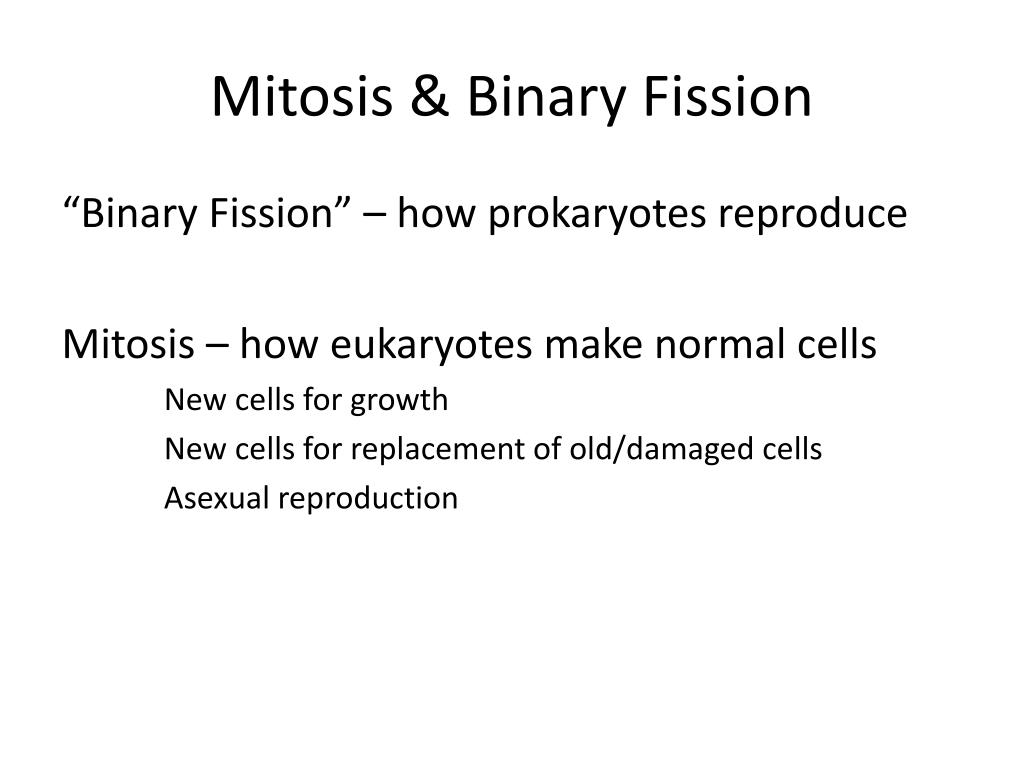 Mitosis & Binary Fission

“Binary Fission” – how prokaryotes reproduce

Mitosis – how eukaryotes make normal cells

New cells for growth

New cells for replacement of old/damaged cells

Asexual reproduction